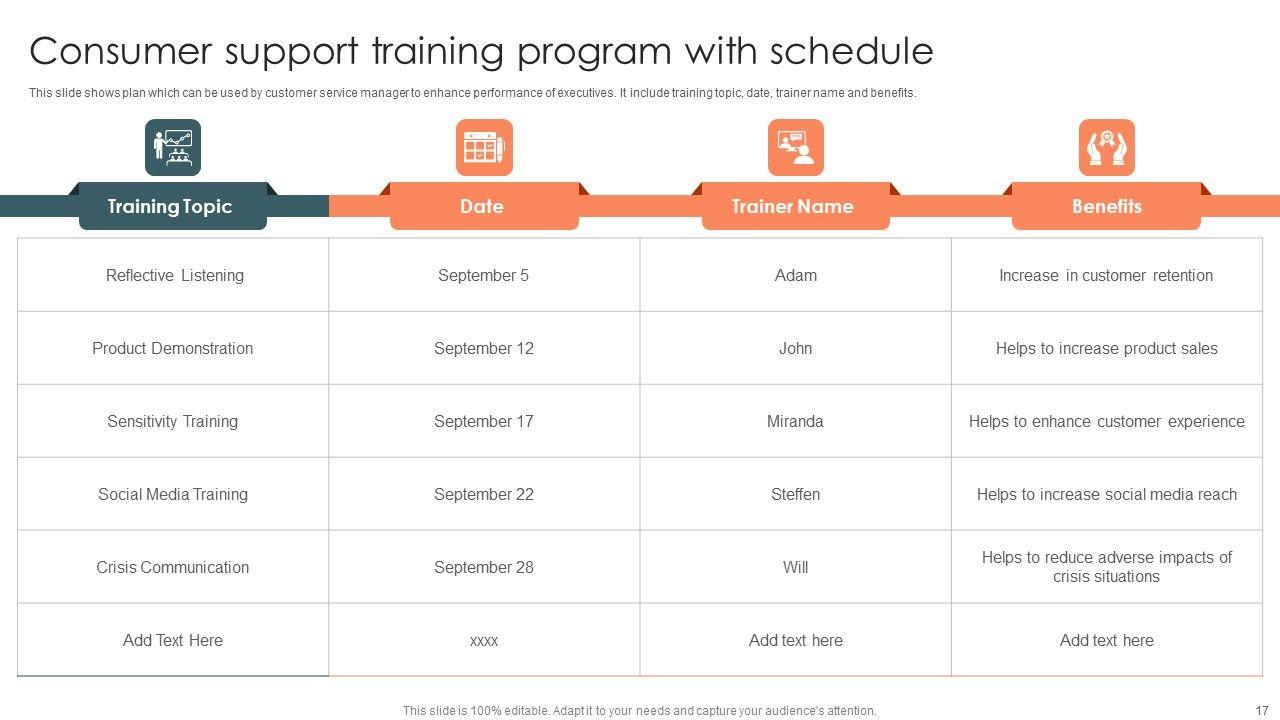 Consumer support training program with schedule

This slide shows plan which can be used by customer service manager to enhance performance of executives. It include training topic, date, trainer name and benefits.

| Training Topic | Date | Trainer Name | Benefits |
|---|---|---|---|
| Reflective Listening | September 5 | Adam | Increase in customer retention |
| Product Demonstration | September 12 | John | Helps to increase product sales |
| Sensitivity Training | September 17 | Miranda | Helps to enhance customer experience |
| Social Media Training | September 22 | Steffen | Helps to increase social media reach |
| Crisis Communication | September 28 | Will | Helps to reduce adverse impacts of crisis situations |
| Add Text Here | xxxx | Add text here | Add text here |

This slide is 100% editable. Adapt it to your needs and capture your audience's attention.

17